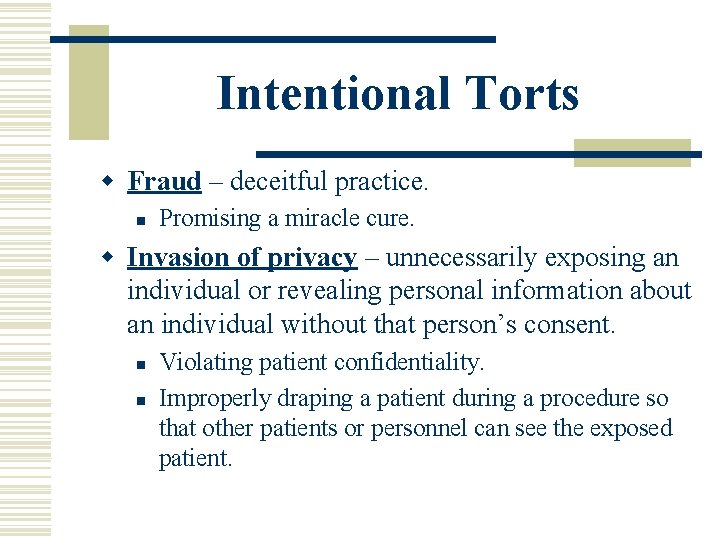 Intentional Torts

• Fraud – deceitful practice.
• Promising a miracle cure.
• Invasion of privacy – unnecessarily exposing an individual or revealing personal information about an individual without that person's consent.
• Violating patient confidentiality.
• Improperly draping a patient during a procedure so that other patients or personnel can see the exposed patient.